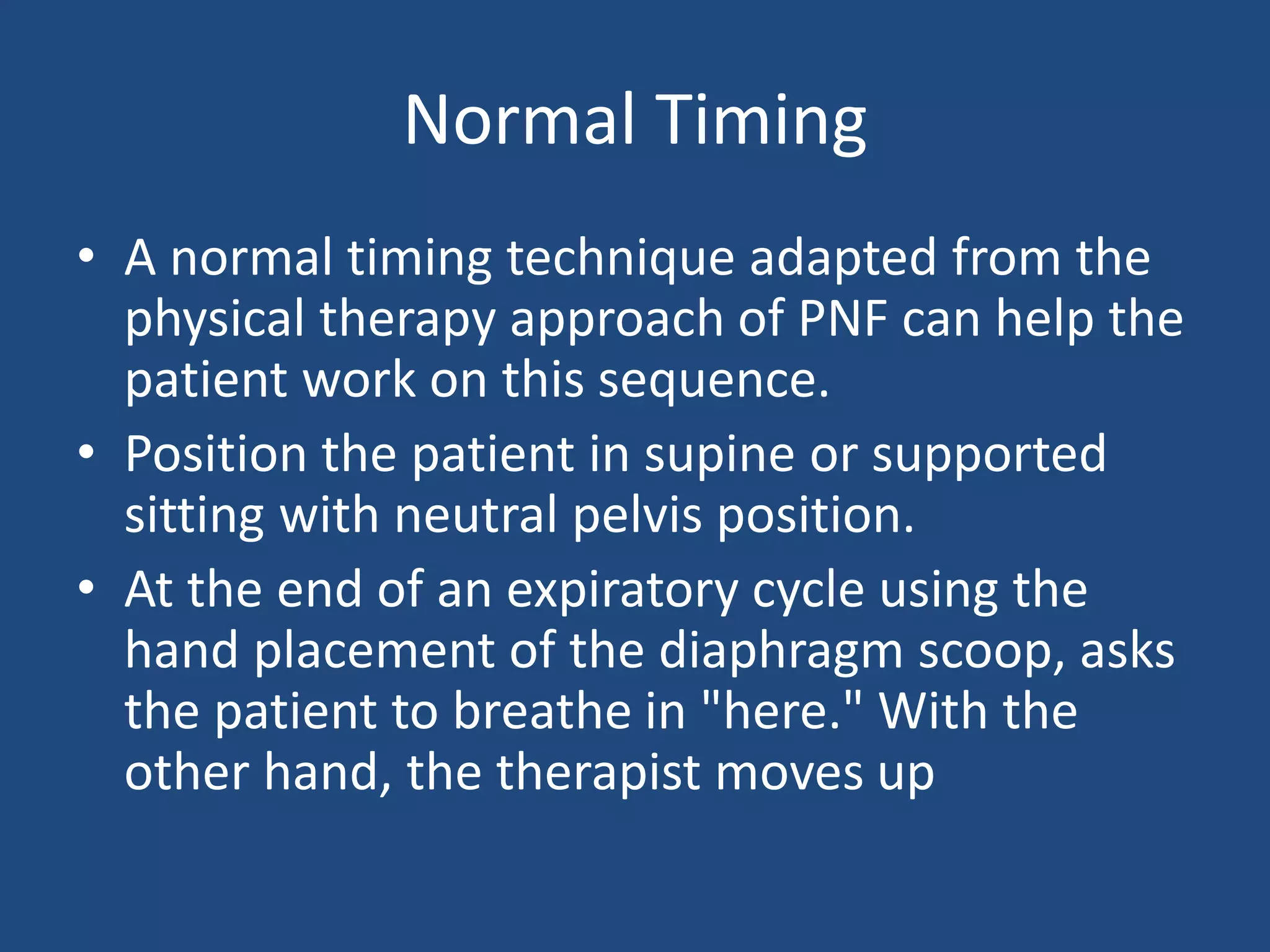 Normal Timing

• A normal timing technique adapted from the physical therapy approach of PNF can help the patient work on this sequence.

• Position the patient in supine or supported sitting with neutral pelvis position.

• At the end of an expiratory cycle using the hand placement of the diaphragm scoop, asks the patient to breathe in "here." With the other hand, the therapist moves up